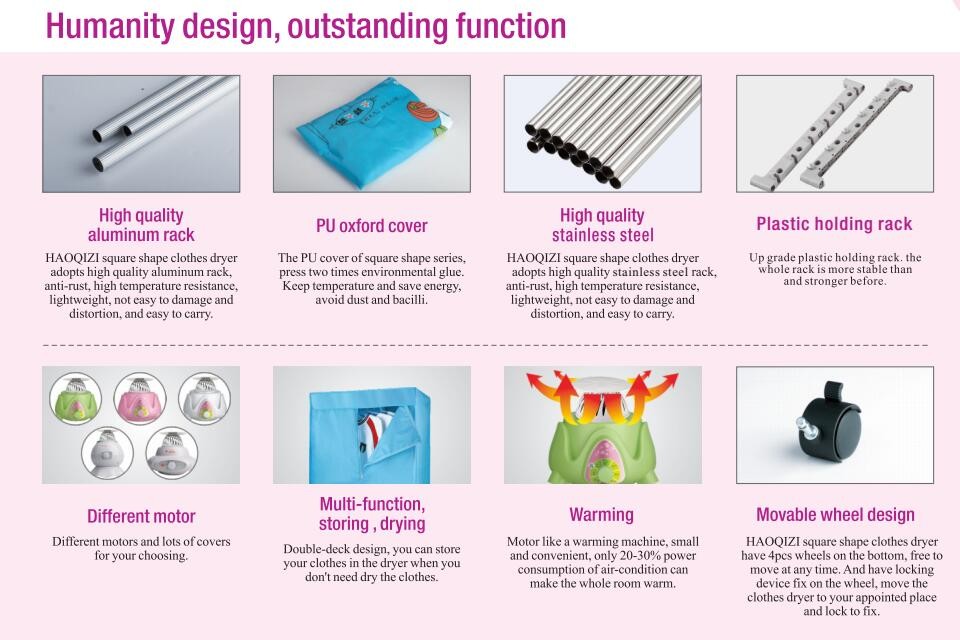 Humanity design, outstanding function

High quality aluminum rack

HAOQIZI square shape clothes dryer adopts high quality aluminum rack, anti-rust, high temperature resistance, lightweight, not easy to damage and distortion, and easy to carry.

PU oxford cover

The PU cover of square shape series, press two times environmental glue. Keep temperature and save energy, avoid dust and bacilli.

High quality stainless steel

HAOQIZI square shape clothes dryer adopts high quality stainless steel rack, anti-rust, high temperature resistance, lightweight, not easy to damage and distortion, and easy to carry.

Plastic holding rack

Up grade plastic holding rack. the whole rack is more stable than and stronger before.

Different motor

Different motors and lots of covers for your choosing.

Multi-function, storing , drying

Double-deck design, you can store your clothes in the dryer when you don't need dry the clothes.

Warming

Motor like a warming machine, small and convenient, only 20-30% power consumption of air-condition can make the whole room warm.

Movable wheel design

HAOQIZI square shape clothes dryer have 4pcs wheels on the bottom, free to move at any time. And have locking device fix on the wheel, move the clothes dryer to your appointed place and lock to fix.